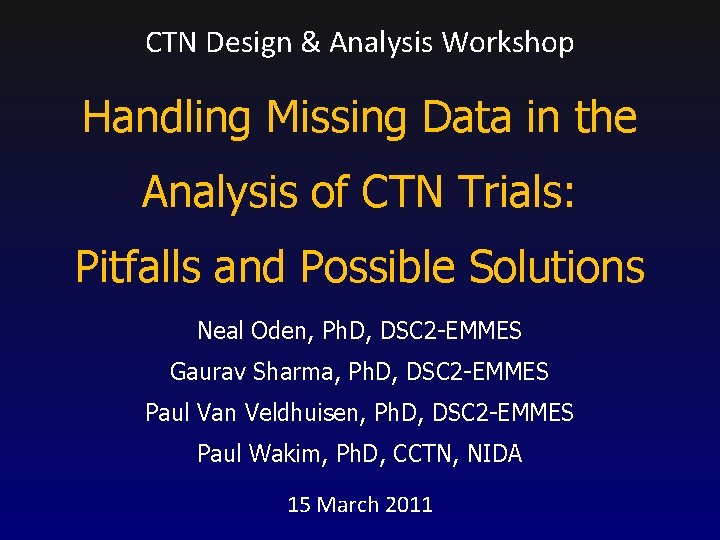 CTN Design & Analysis Workshop

Handling Missing Data in the Analysis of CTN Trials: Pitfalls and Possible Solutions

Neal Oden, PhD, DSC2-EMMES
Gaurav Sharma, PhD, DSC2-EMMES
Paul Van Veldhuisen, PhD, DSC2-EMMES
Paul Wakim, PhD, CCTN, NIDA

15 March 2011